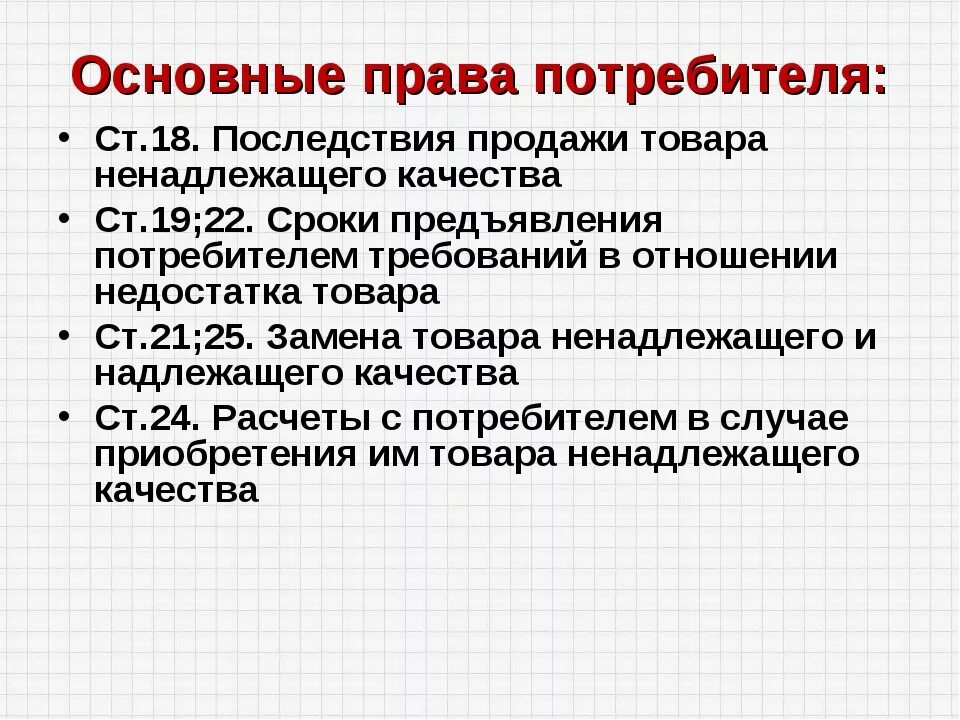 Основные права потребителя:

• Ст.18. Последствия продажи товара ненадлежащего качества
• Ст.19;22. Сроки предъявления потребителем требований в отношении недостатка товара
• Ст.21;25. Замена товара ненадлежащего и надлежащего качества
• Ст.24. Расчеты с потребителем в случае приобретения им товара ненадлежащего качества